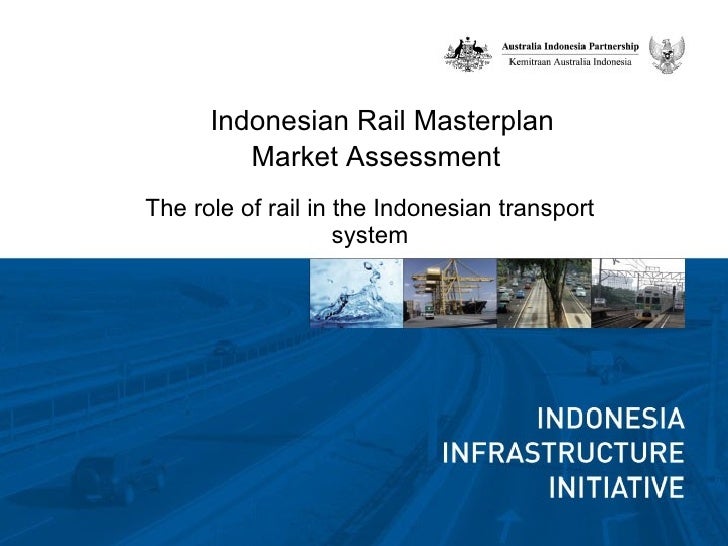 Australia Indonesia Partnership
Kemitraan Australia Indonesia

Indonesian Rail Masterplan
Market Assessment

The role of rail in the Indonesian transport system

INDONESIA
INFRASTRUCTURE
INITIATIVE